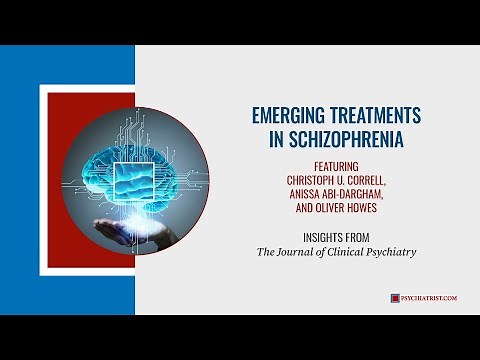 EMERGING TREATMENTS IN SCHIZOPHRENIA

FEATURING
CHRISTOPH U. CORRELL,
ANISSA ABI-DARGHAM,
AND OLIVER HOWES

INSIGHTS FROM
The Journal of Clinical Psychiatry

PSYCHIATRIST.COM